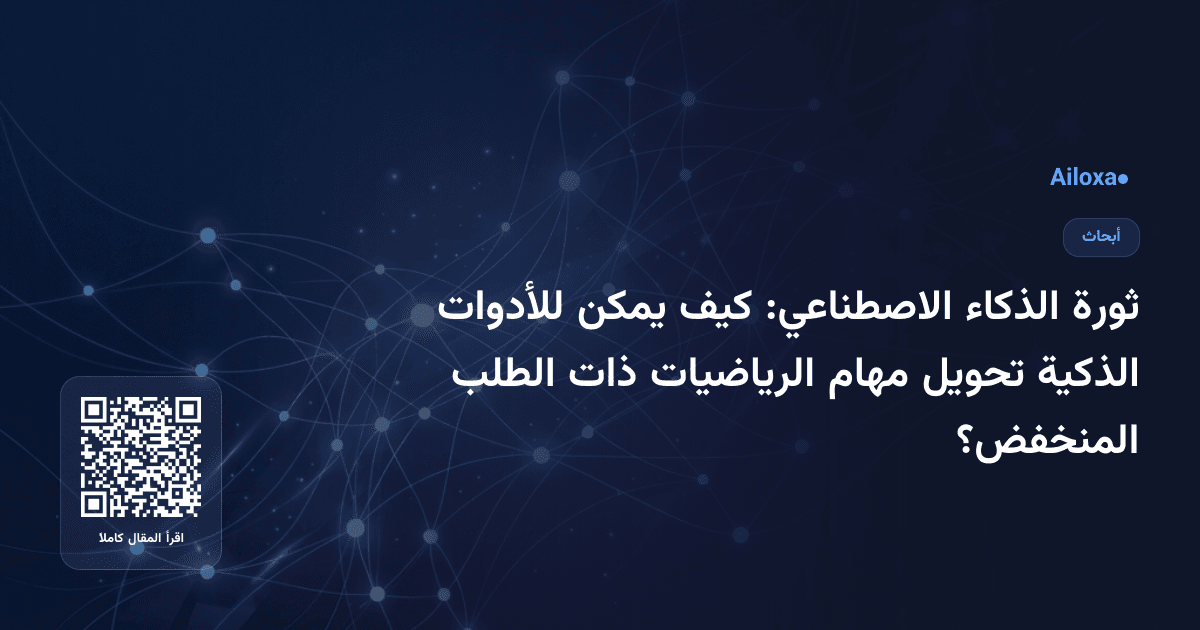 Ailoxa

أبحاث

ثورة الذكاء الاصطناعي: كيف يمكن للأدوات الذكية تحويل مهام الرياضيات ذات الطلب المنخفض؟

اقرأ المقال كاملا